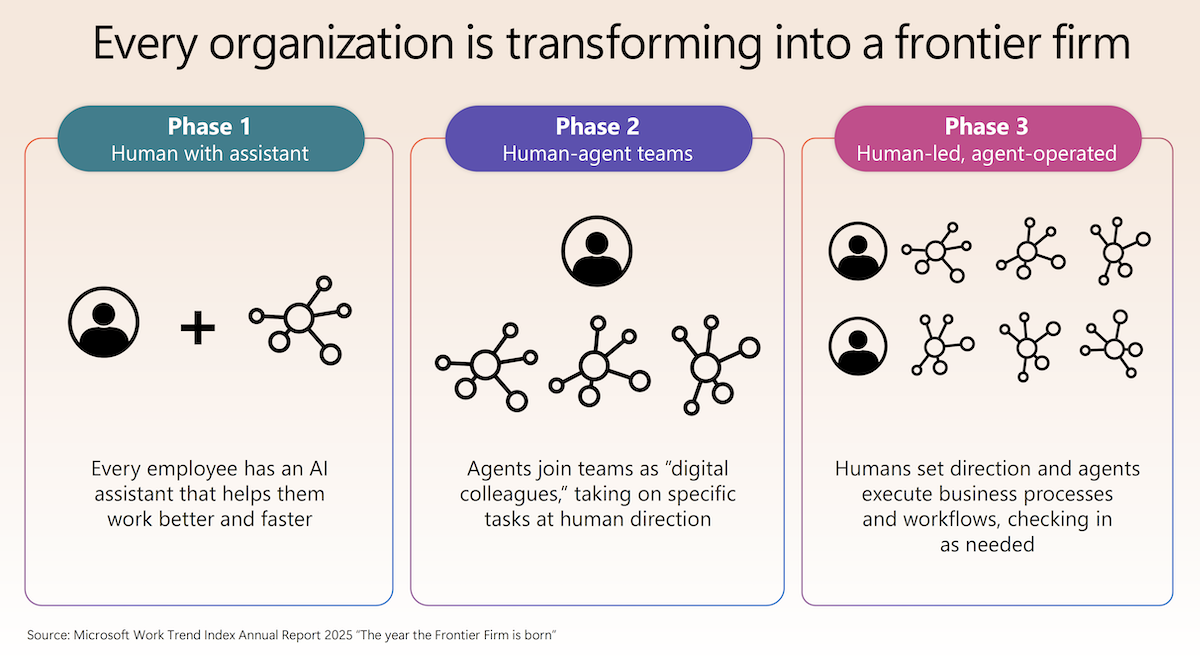 Every organization is transforming into a frontier firm

Phase 1
Human with assistant

+

Every employee has an AI assistant that helps them work better and faster

Phase 2
Human-agent teams

Agents join teams as "digital colleagues," taking on specific tasks at human direction

Phase 3
Human-led, agent-operated

Humans set direction and agents execute business processes and workflows, checking in as needed

Source: Microsoft Work Trend Index Annual Report 2025 "The year the Frontier Firm is born"